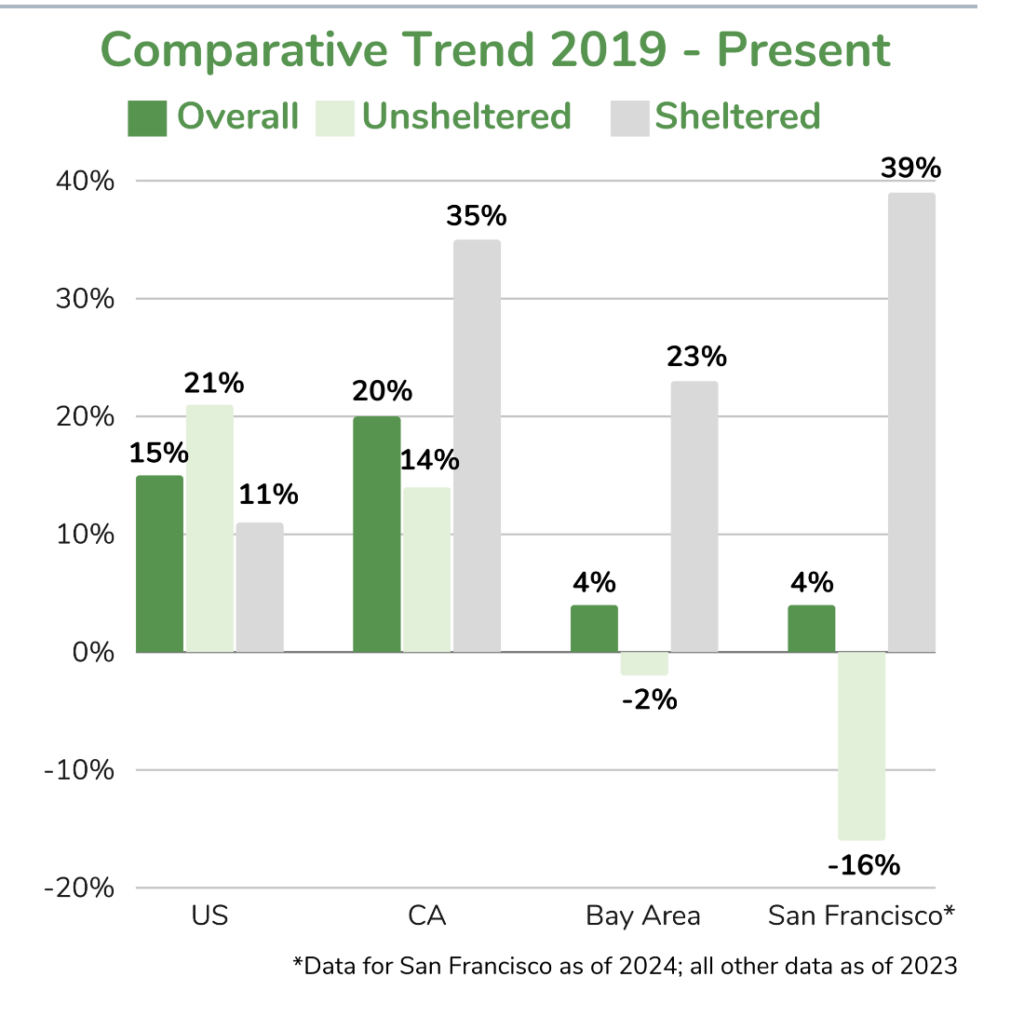 Comparative Trend 2019 - Present

Overall Unsheltered Sheltered

40%
30%
20%
10%
0%
-10%
-20%

15% 21% 11%
20% 14% 35%
4% -2% 23%
4% -16% 39%

US CA Bay Area San Francisco*

*Data for San Francisco as of 2024; all other data as of 2023